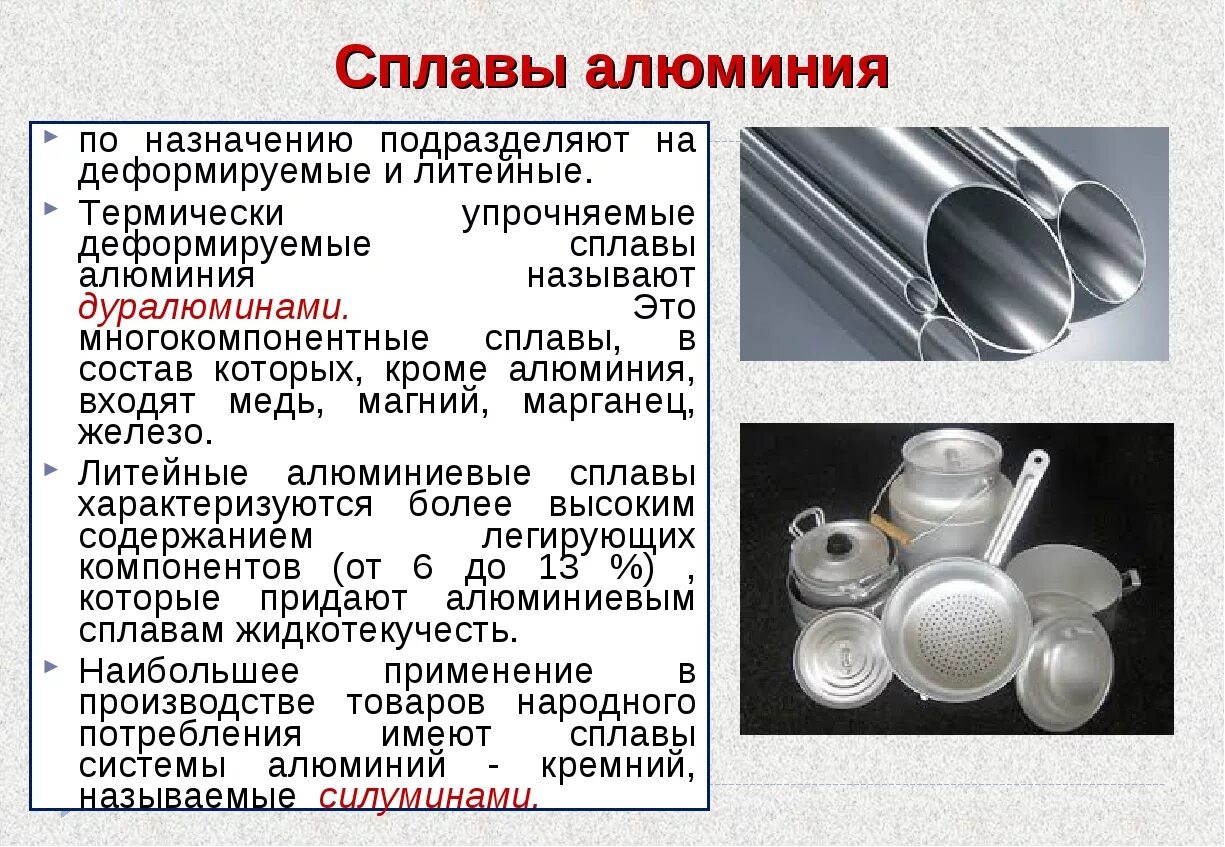 Сплавы алюминия

по назначению подразделяют на деформируемые и литейные.

Термически упрочняемые деформируемые сплавы алюминия называют дуралюминами. Это многокомпонентные сплавы, в состав которых, кроме алюминия, входят медь, магний, марганец, железо.

Литейные алюминиевые сплавы характеризуются более высоким содержанием легирующих компонентов (от 6 до 13 %) , которые придают алюминиевым сплавам жидкотекучесть.

Наибольшее применение в производстве товаров народного потребления имеют сплавы системы алюминий - кремний, называемые силуминами.